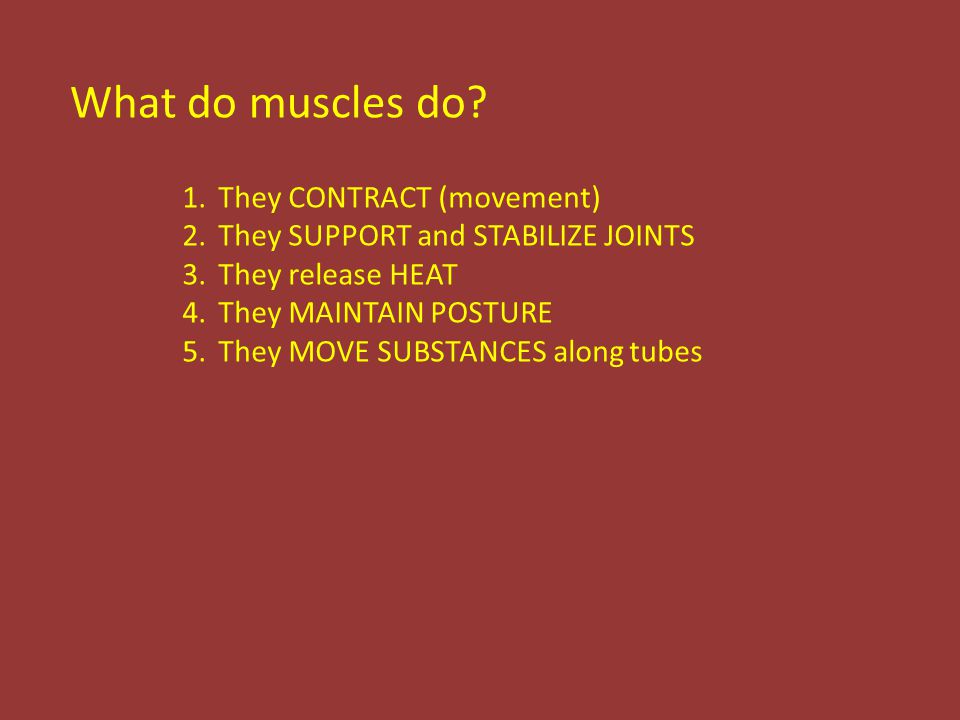 What do muscles do?

1. They CONTRACT (movement)
2. They SUPPORT and STABILIZE JOINTS
3. They release HEAT
4. They MAINTAIN POSTURE
5. They MOVE SUBSTANCES along tubes